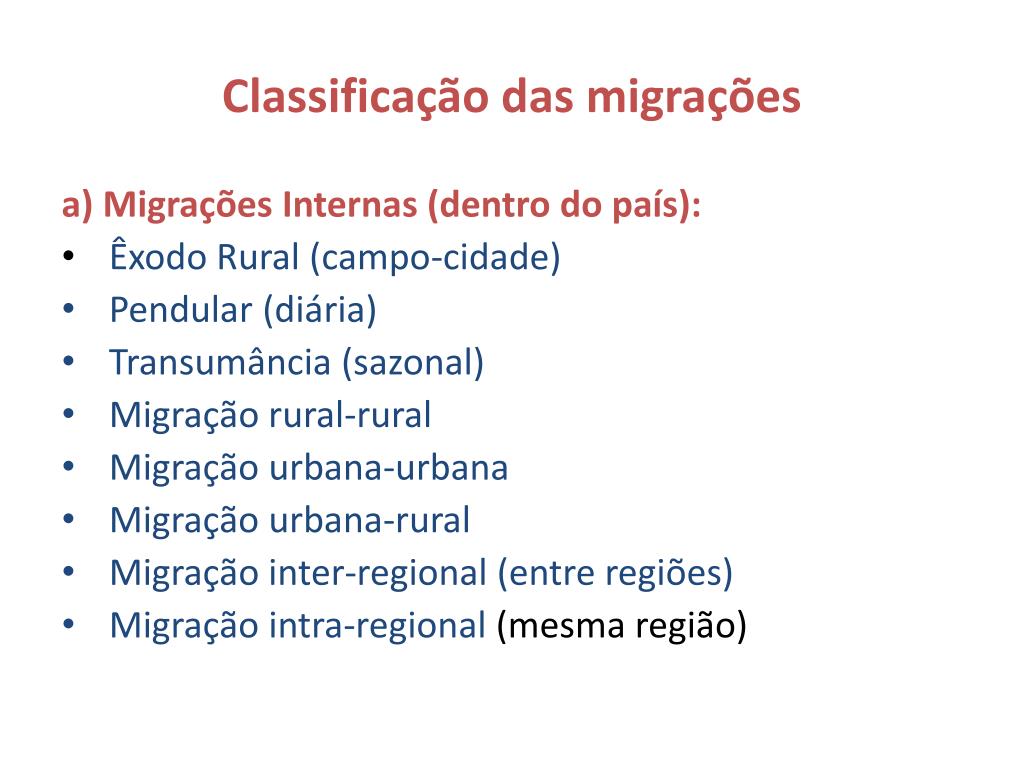 Classificação das migrações

a) Migrações Internas (dentro do país):
• Êxodo Rural (campo-cidade)
• Pendular (diária)
• Transumância (sazonal)
• Migração rural-rural
• Migração urbana-urbana
• Migração urbana-rural
• Migração inter-regional (entre regiões)
• Migração intra-regional (mesma região)